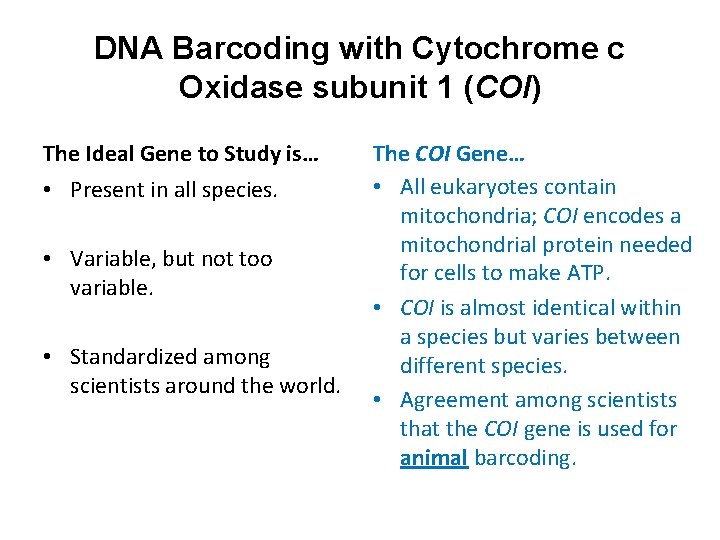 DNA Barcoding with Cytochrome c Oxidase subunit 1 (COI)

The Ideal Gene to Study is…

• Present in all species.

• Variable, but not too variable.

• Standardized among scientists around the world.

The COI Gene…

• All eukaryotes contain mitochondria; COI encodes a mitochondrial protein needed for cells to make ATP.

• COI is almost identical within a species but varies between different species.

• Agreement among scientists that the COI gene is used for animal barcoding.